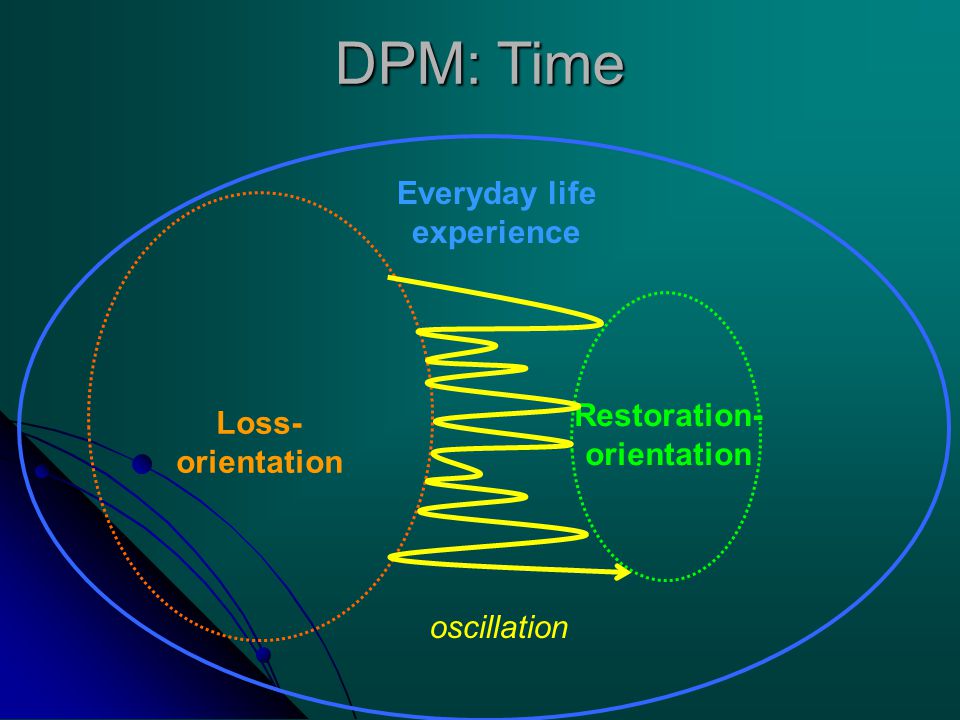 DPM: Time

Everyday life experience

Loss-orientation

Restoration-orientation

oscillation